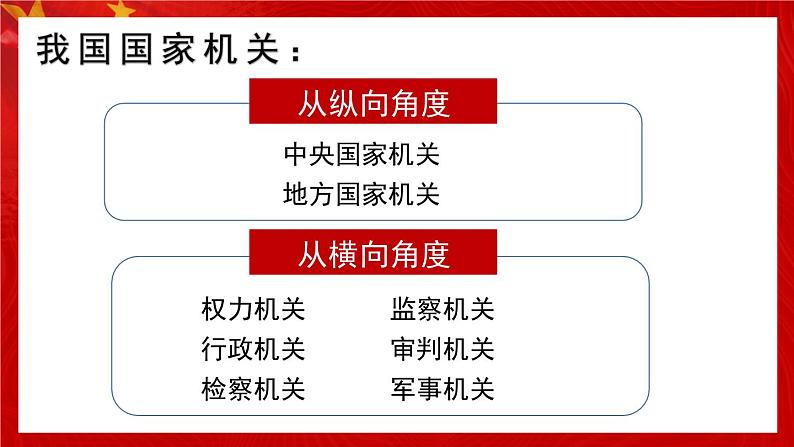 我国国家机关：

从纵向角度

中央国家机关
地方国家机关

从横向角度

权力机关
行政机关
检察机关

监察机关
审判机关
军事机关